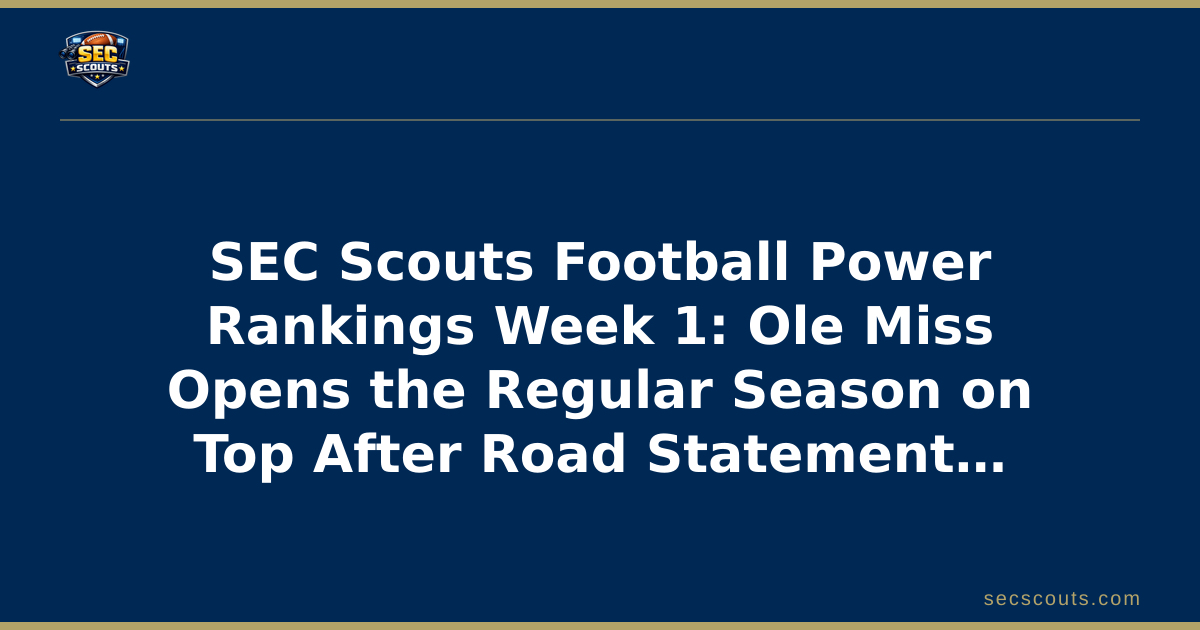 SEC SCOUTS

SEC Scouts Football Power Rankings Week 1: Ole Miss Opens the Regular Season on Top After Road Statement…

secscouts.com